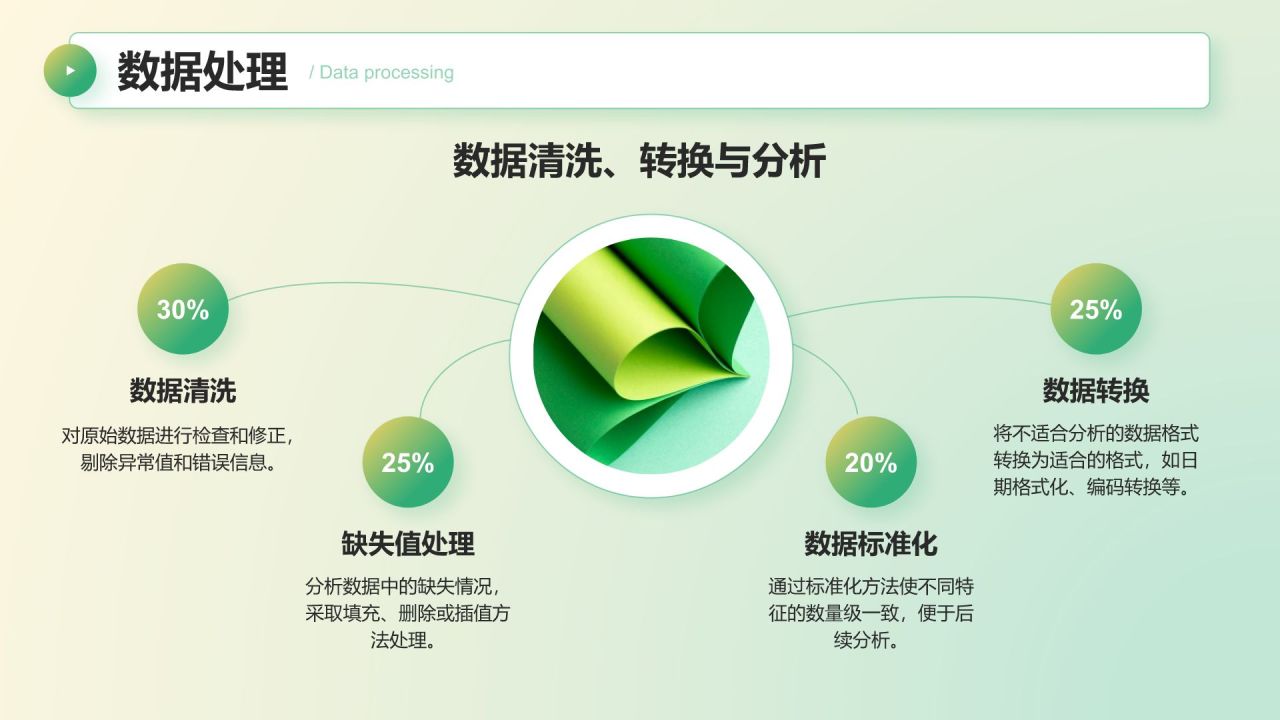 数据处理 / Data processing

数据清洗、转换与分析

30%

数据清洗

对原始数据进行检查和修正，剔除异常值和错误信息。

25%

缺失值处理

分析数据中的缺失情况，采取填充、删除或插值方法处理。

20%

数据标准化

通过标准化方法使不同特征的数量级一致，便于后续分析。

25%

数据转换

将不适合分析的数据格式转换为适合的格式，如日期格式化、编码转换等。